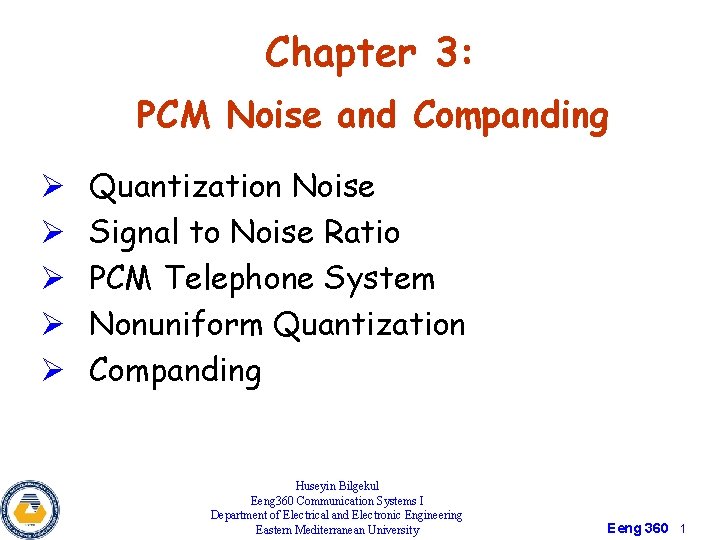 Chapter 3:

PCM Noise and Companding

➢ Quantization Noise
➢ Signal to Noise Ratio
➢ PCM Telephone System
➢ Nonuniform Quantization
➢ Companding

Huseyin Bilgekul
Eeng360 Communication Systems I
Department of Electrical and Electronic Engineering
Eastern Mediterranean University

Eeng 360 1